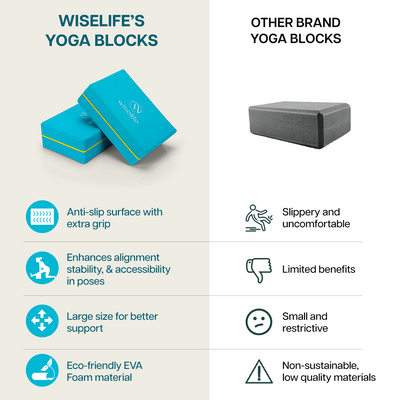 WISELIFE'S YOGA BLOCKS

wiselife

Anti-slip surface with extra grip

Enhances alignment stability, & accessibility in poses

Large size for better support

Eco-friendly EVA Foam material

OTHER BRAND YOGA BLOCKS

Slippery and uncomfortable

Limited benefits

Small and restrictive

Non-sustainable, low quality materials